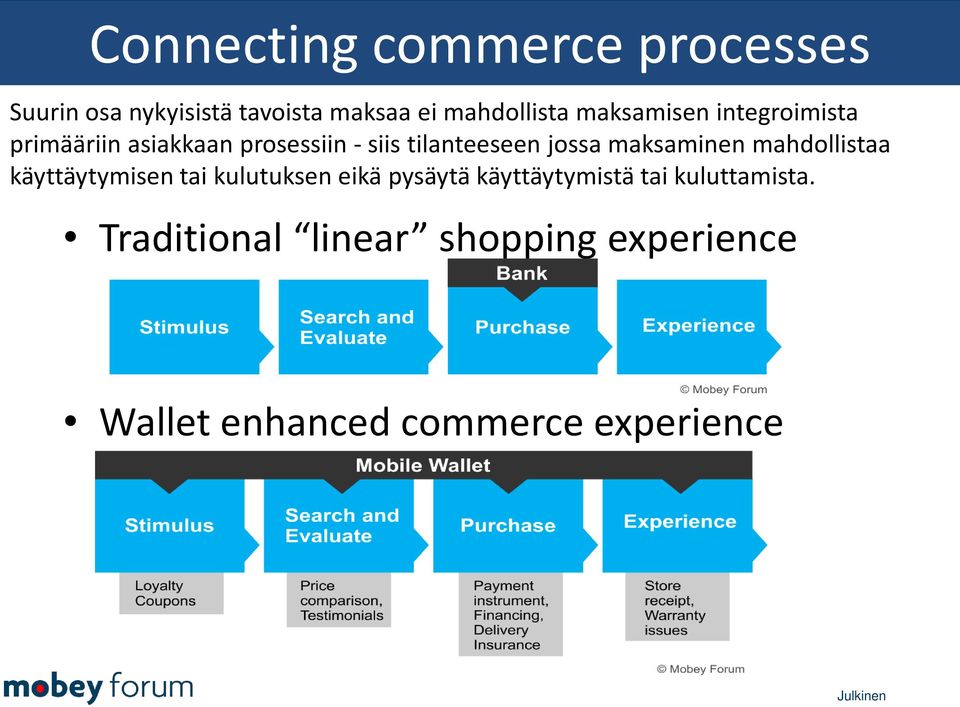 Connecting commerce processes

Suurin osa nykyisistä tavoista maksaa ei mahdollista maksamisen integroimista primääriin asiakkaan prosessiin - siis tilanteeseen jossa maksaminen mahdollistaa käyttäytymisen tai kulutuksen eikä pysäytä käyttäytymistä tai kuluttamista.

• Traditional “linear” shopping experience

Bank

Stimulus

Search and Evaluate

Purchase

Experience

© Mobey Forum

• Wallet enhanced commerce experience

Mobile Wallet

Stimulus

Search and Evaluate

Purchase

Experience

Loyalty Coupons

Price comparison, Testimonials

Payment instrument, Financing, Delivery Insurance

Store receipt, Warranty issues

© Mobey Forum

mobey forum

Julkinen